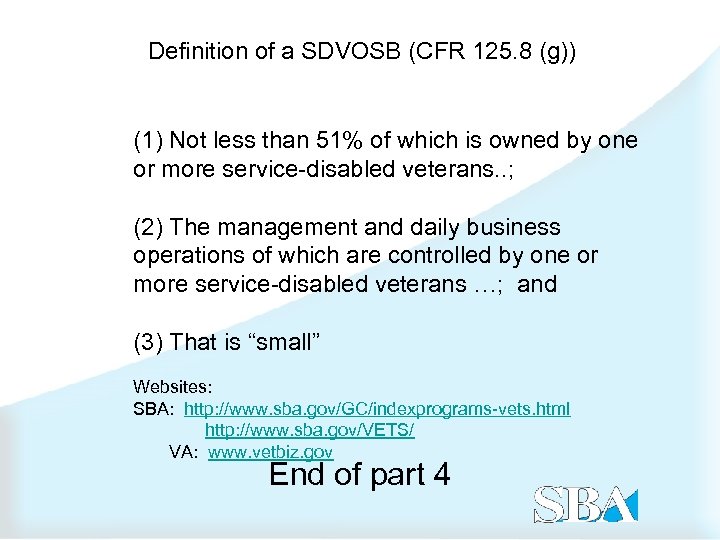 Definition of a SDVOSB (CFR 125.8 (g))

(1) Not less than 51% of which is owned by one or more service-disabled veterans..;

(2) The management and daily business operations of which are controlled by one or more service-disabled veterans …; and

(3) That is “small”

Websites:
SBA: http://www.sba.gov/GC/indexprograms-vets.html
http://www.sba.gov/VETS/
VA: www.vetbiz.gov

End of part 4

SBA